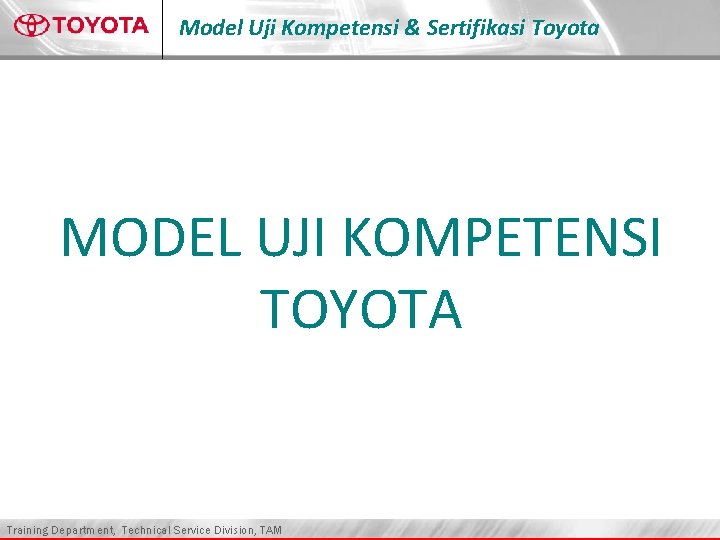 TOYOTA

Model Uji Kompetensi & Sertifikasi Toyota

MODEL UJI KOMPETENSI TOYOTA

Training Department, Technical Service Division, TAM